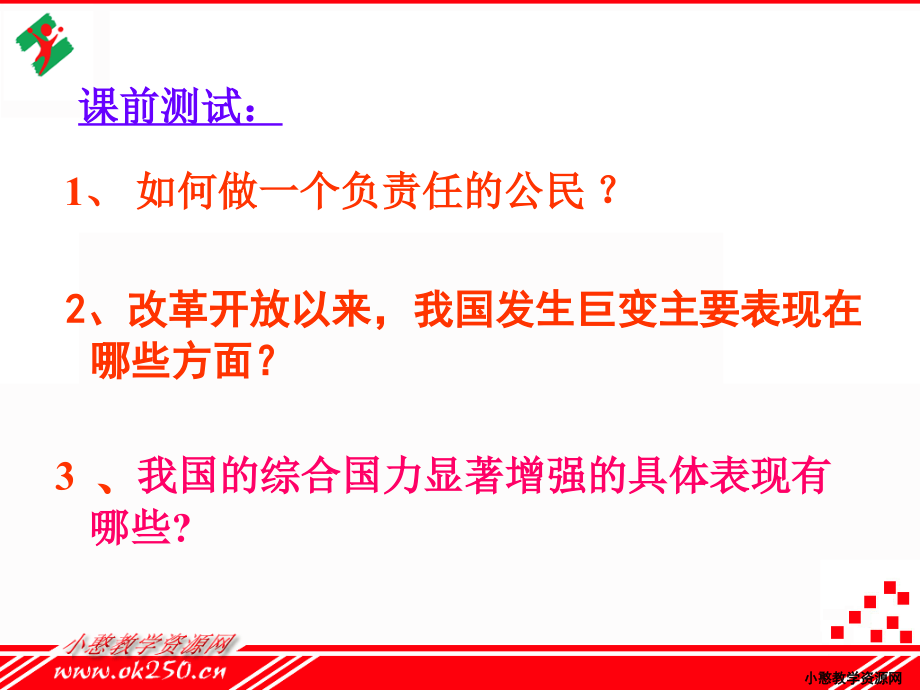 课前测试：

1、 如何做一个负责任的公民？

2、改革开放以来，我国发生巨变主要表现在哪些方面？

3 、我国的综合国力显著增强的具体表现有哪些?

小憨教学资源网
www.ok250.cn

小憨教学资源网